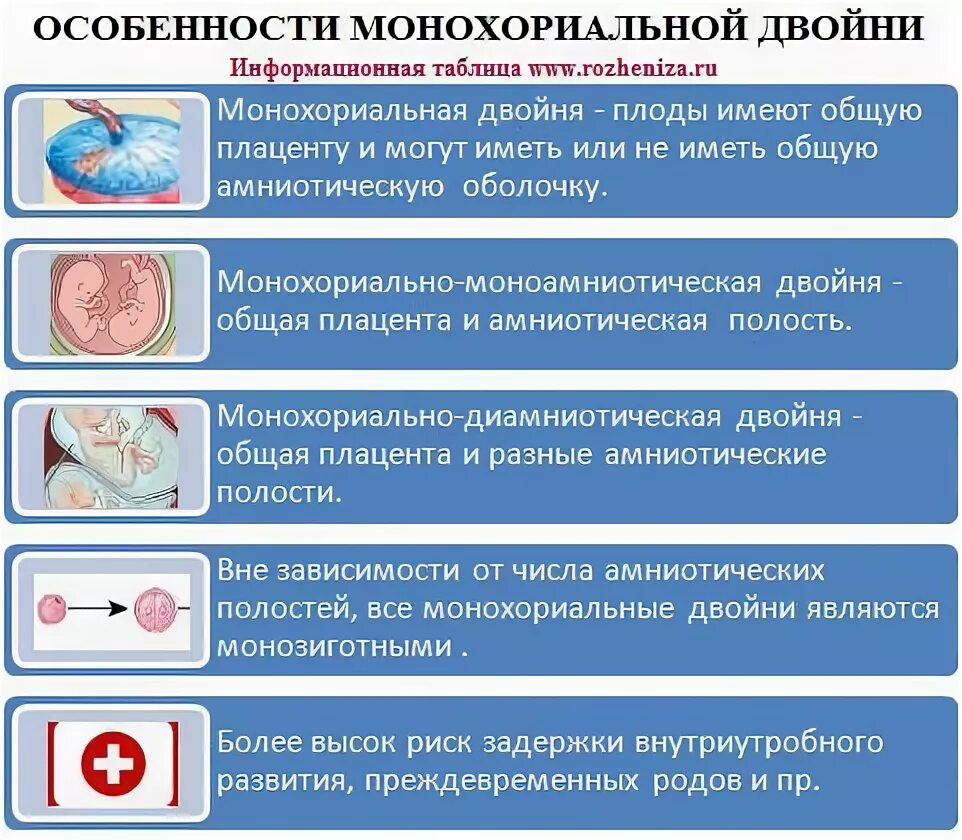 ОСОБЕННОСТИ МОНОХОРИАЛЬНОЙ ДВОЙНИ

Информационная таблица www.rozheniza.ru

Монохориальная двойня - плоды имеют общую плаценту и могут иметь или не иметь общую амниотическую оболочку.

Монохориально-моноамниотическая двойня - общая плацента и амниотическая полость.

Монохориально-диамниотическая двойня - общая плацента и разные амниотические полости.

Вне зависимости от числа амниотических полостей, все монохориальные двойни являются монозиготными .

Более высок риск задержки внутриутробного развития, преждевременных родов и пр.